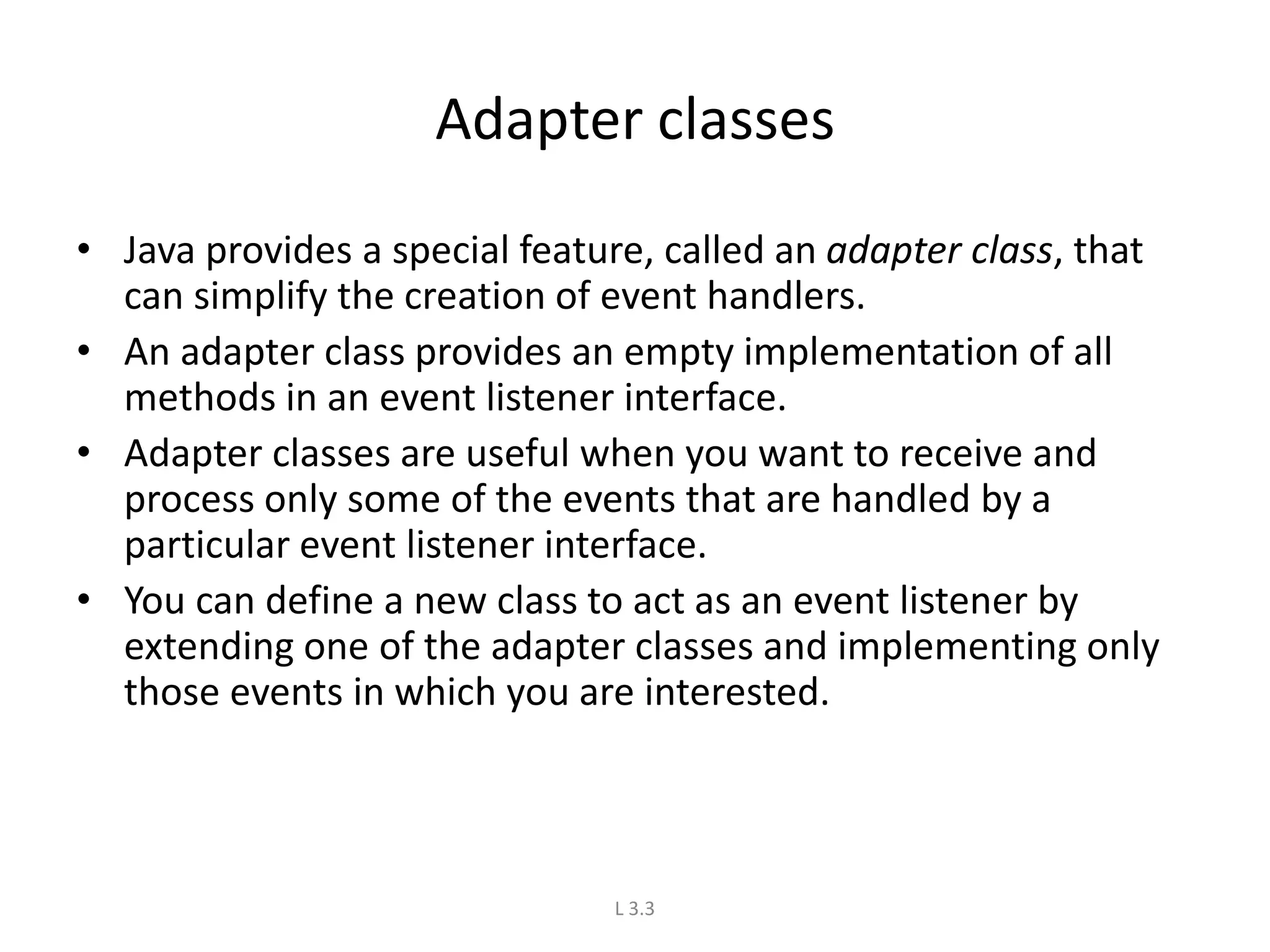 Adapter classes

• Java provides a special feature, called an adapter class, that can simplify the creation of event handlers.
• An adapter class provides an empty implementation of all methods in an event listener interface.
• Adapter classes are useful when you want to receive and process only some of the events that are handled by a particular event listener interface.
• You can define a new class to act as an event listener by extending one of the adapter classes and implementing only those events in which you are interested.

L 3.3